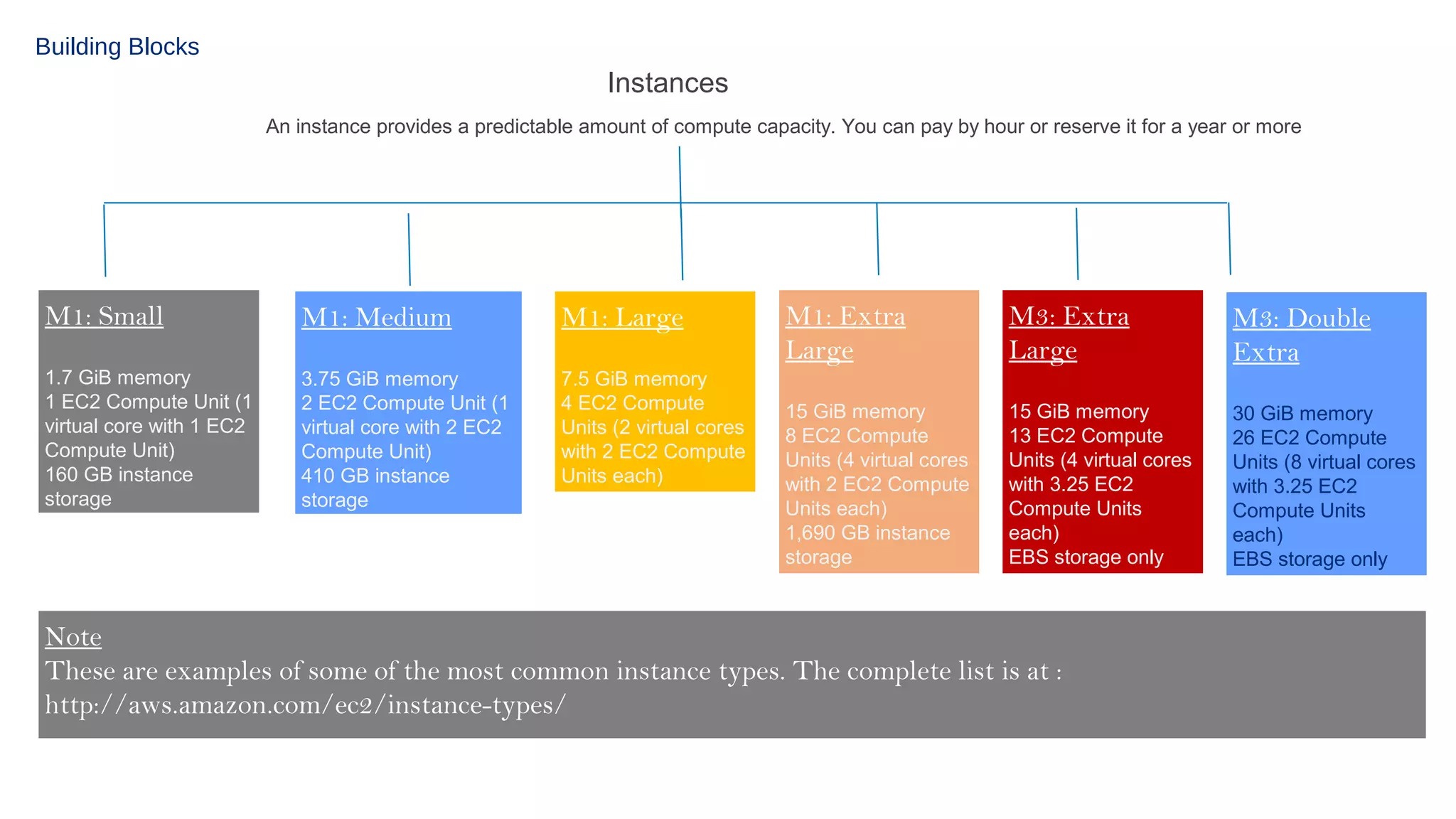 Building Blocks

Instances

An instance provides a predictable amount of compute capacity. You can pay by hour or reserve it for a year or more

M1: Small

1.7 GiB memory
1 EC2 Compute Unit (1 virtual core with 1 EC2 Compute Unit)
160 GB instance storage

M1: Medium

3.75 GiB memory
2 EC2 Compute Unit (1 virtual core with 2 EC2 Compute Unit)
410 GB instance storage

M1: Large

7.5 GiB memory
4 EC2 Compute Units (2 virtual cores with 2 EC2 Compute Units each)

M1: Extra Large

15 GiB memory
8 EC2 Compute Units (4 virtual cores with 2 EC2 Compute Units each)
1,690 GB instance storage

M3: Extra Large

15 GiB memory
13 EC2 Compute Units (4 virtual cores with 3.25 EC2 Compute Units each)
EBS storage only

M3: Double Extra

30 GiB memory
26 EC2 Compute Units (8 virtual cores with 3.25 EC2 Compute Units each)
EBS storage only

Note
These are examples of some of the most common instance types. The complete list is at : http://aws.amazon.com/ec2/instance-types/